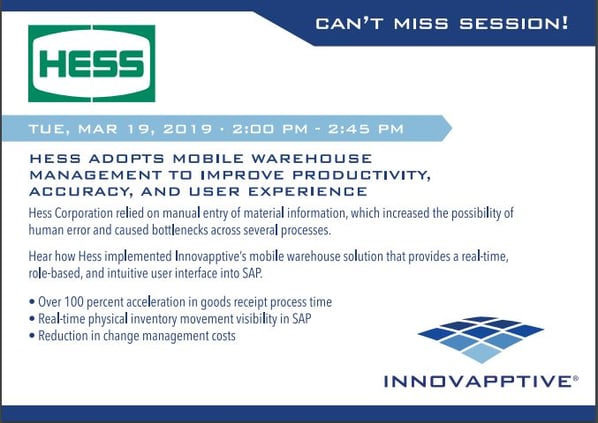 CAN'T MISS SESSION!

HESS

TUE, MAR 19, 2019 · 2:00 PM - 2:45 PM

HESS ADOPTS MOBILE WAREHOUSE MANAGEMENT TO IMPROVE PRODUCTIVITY, ACCURACY, AND USER EXPERIENCE

Hess Corporation relied on manual entry of material information, which increased the possibility of human error and caused bottlenecks across several processes.

Hear how Hess implemented Innovapptive's mobile warehouse solution that provides a real-time, role-based, and intuitive user interface into SAP.

• Over 100 percent acceleration in goods receipt process time
• Real-time physical inventory movement visibility in SAP
• Reduction in change management costs

INNOVAPPTIVE®